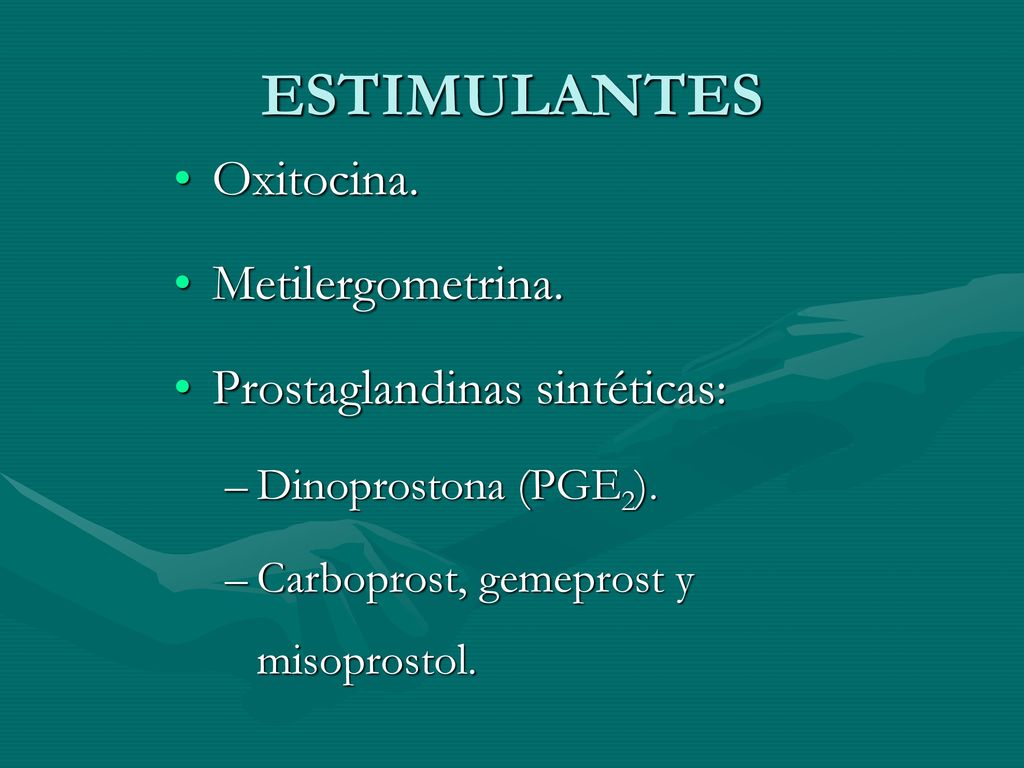 ESTIMULANTES

• Oxitocina.

• Metilergometrina.

• Prostaglandinas sintéticas:

– Dinoprostona ($PGE_2$).

– Carboprost, gemeprost y misoprostol.